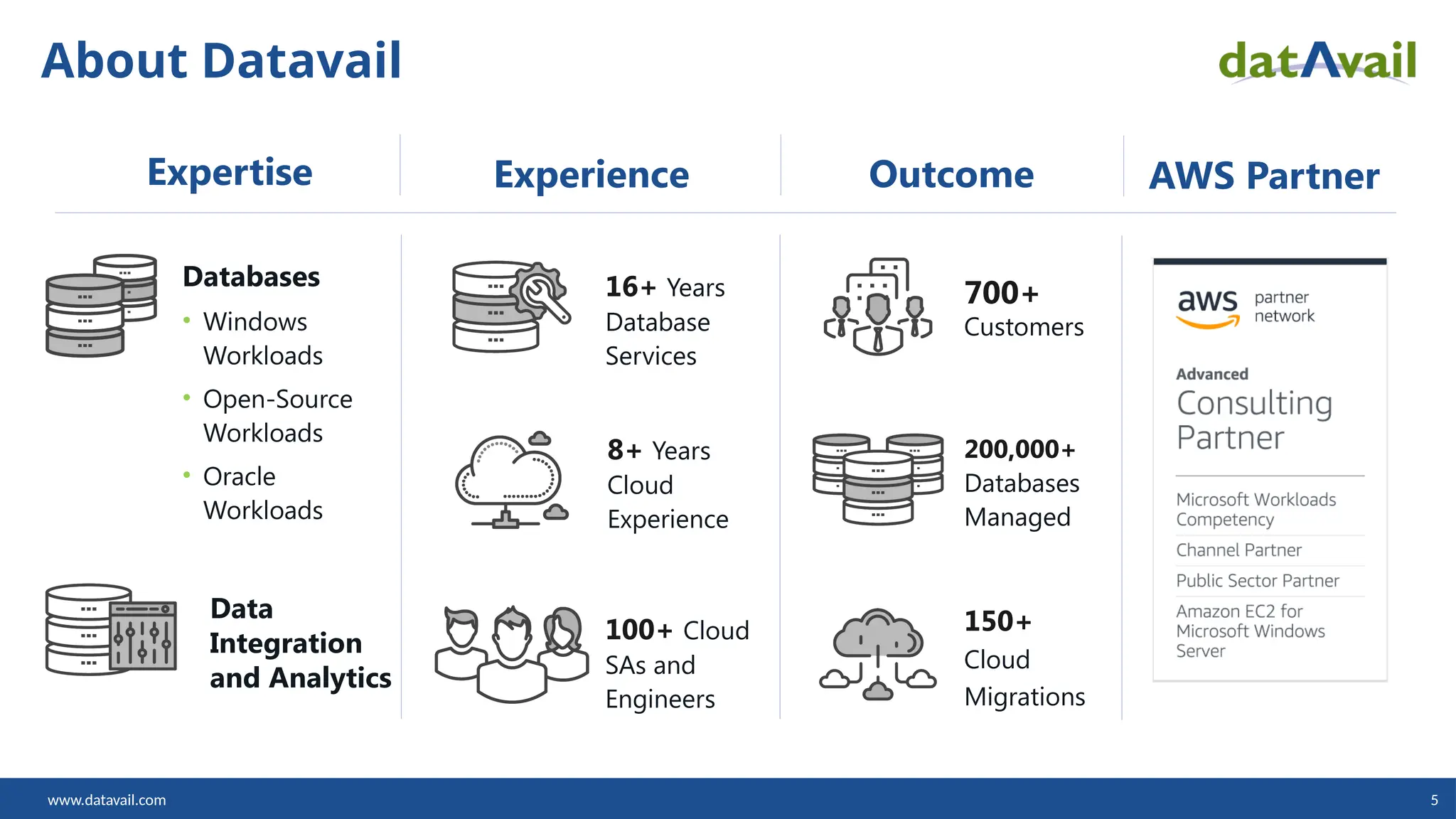 About Datavail

datAvail

Expertise

Databases
• Windows Workloads
• Open-Source Workloads
• Oracle Workloads

Data Integration and Analytics

Experience

16+ Years Database Services

8+ Years Cloud Experience

100+ Cloud SAs and Engineers

Outcome

700+ Customers

200,000+ Databases Managed

150+ Cloud Migrations

AWS Partner

aws partner network

Advanced
Consulting Partner

Microsoft Workloads Competency

Channel Partner

Public Sector Partner

Amazon EC2 for Microsoft Windows Server

www.datavail.com

5